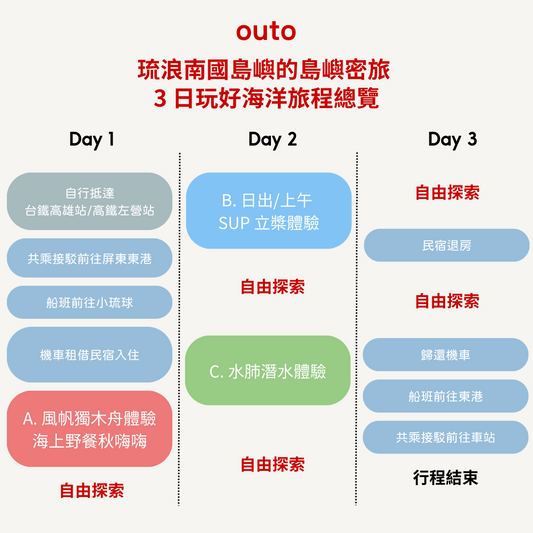 outo

琉浪南國島嶼的島嶼密旅
3 日玩好海洋旅程總覽

Day 1

自行抵達
台鐵高雄站/高鐵左營站

共乘接駁前往屏東東港

船班前往小琉球

機車租借民宿入住

A. 風帆獨木舟體驗
海上野餐秋嗨嗨

自由探索

Day 2

B. 日出/上午
SUP 立槳體驗

自由探索

C. 水肺潛水體驗

自由探索

Day 3

自由探索

民宿退房

自由探索

歸還機車

船班前往東港

共乘接駁前往車站

行程結束